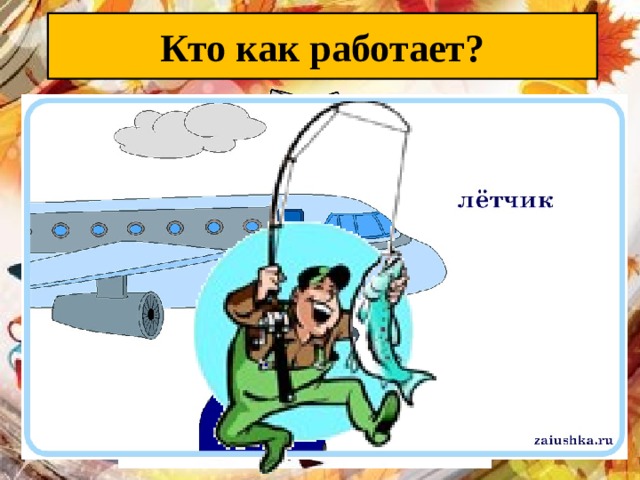 Кто как работает?

лётчик

zaiushka.ru